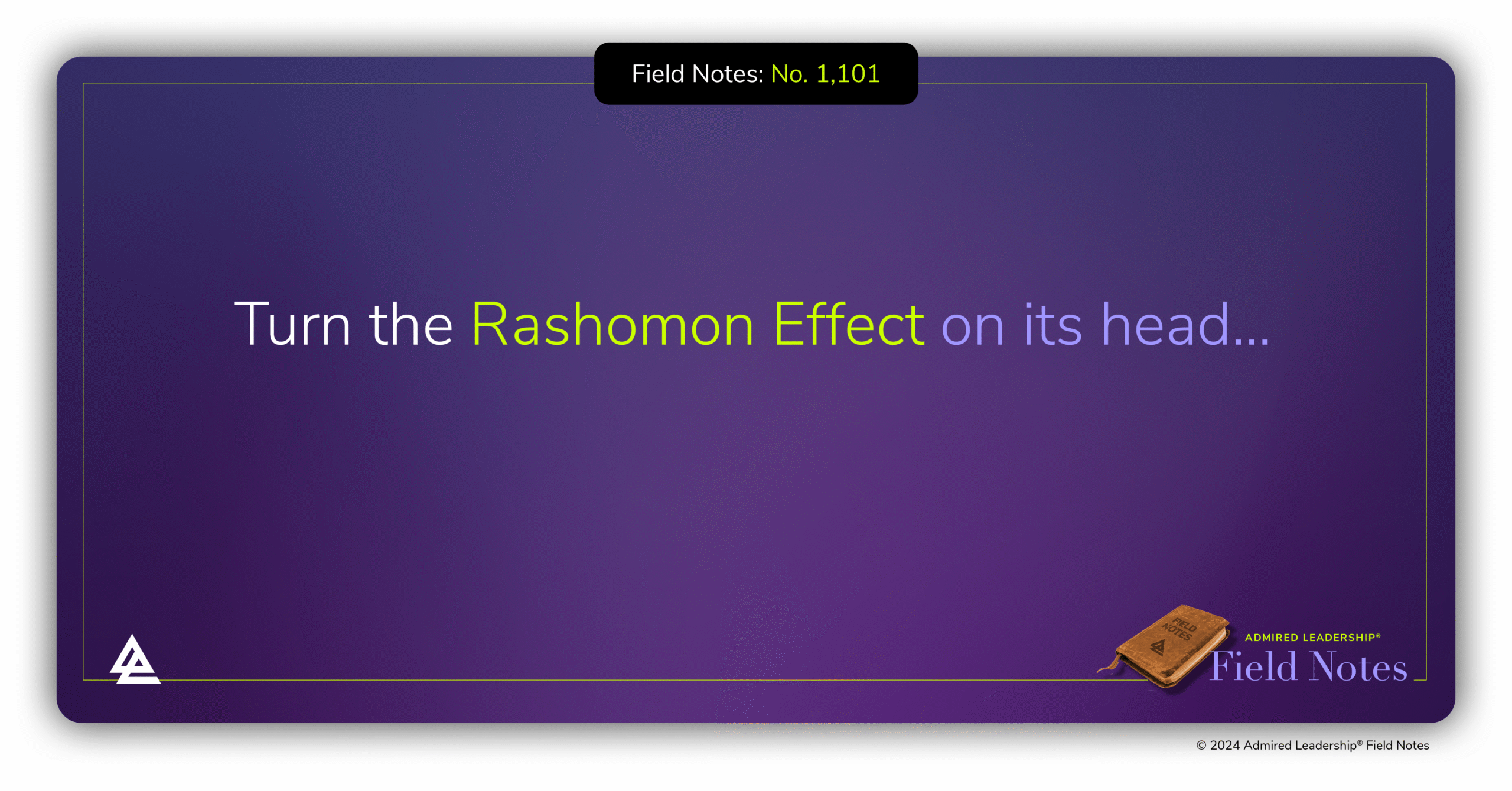 Field Notes: No. 1,101

Turn the Rashomon Effect on its head...

FIELD NOTES

ADMIRED LEADERSHIP®
Field Notes

© 2024 Admired Leadership® Field Notes